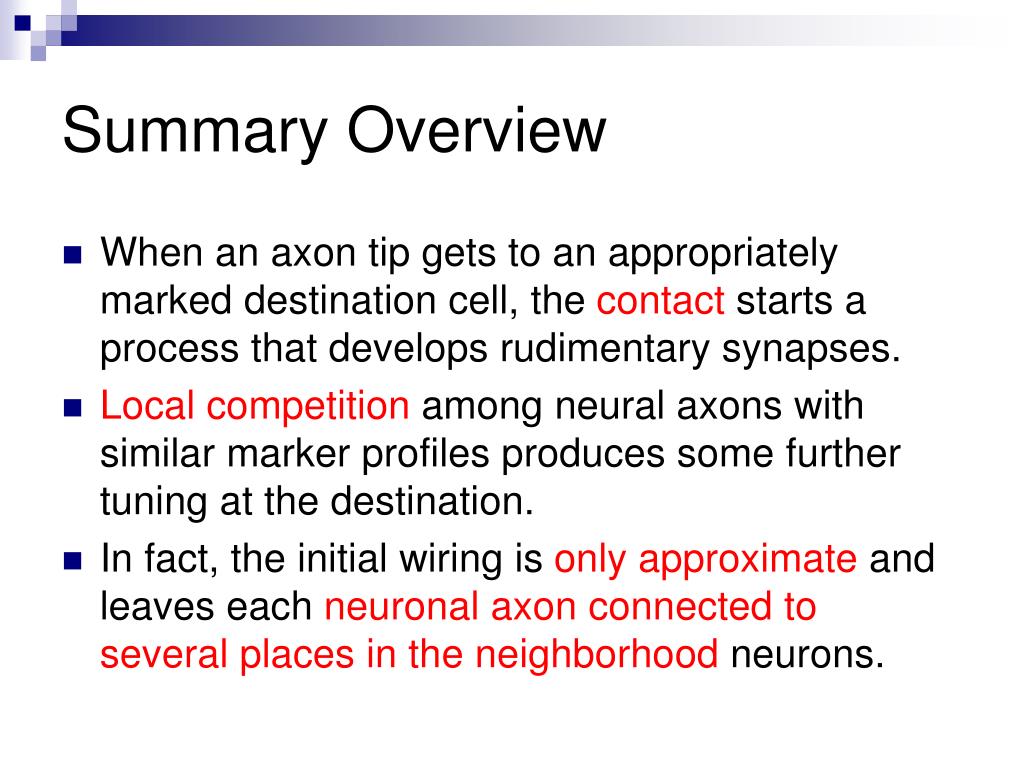 Summary Overview

When an axon tip gets to an appropriately marked destination cell, the contact starts a process that develops rudimentary synapses.

Local competition among neural axons with similar marker profiles produces some further tuning at the destination.

In fact, the initial wiring is only approximate and leaves each neuronal axon connected to several places in the neighborhood neurons.